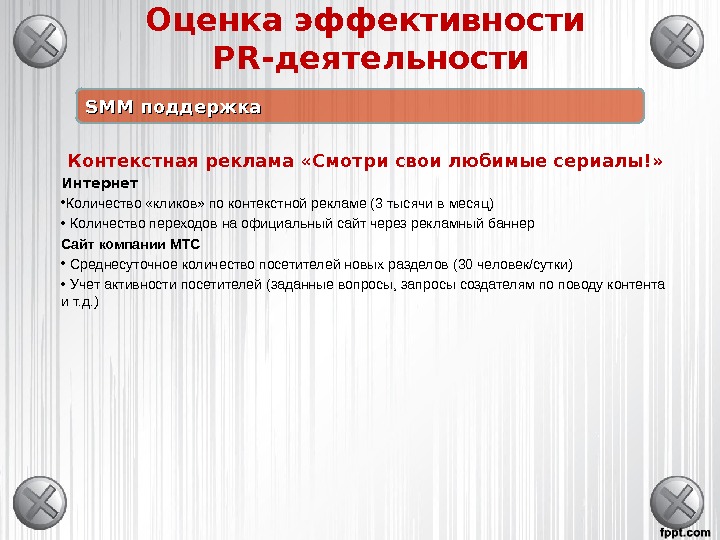 Оценка эффективности PR-деятельности

SMM поддержка

Контекстная реклама «Смотри свои любимые сериалы!»

Интернет

•Количество «кликов» по контекстной рекламе (3 тысячи в месяц)

• Количество переходов на официальный сайт через рекламный баннер

Сайт компании МТС

• Среднесуточное количество посетителей новых разделов (30 человек/сутки)

• Учет активности посетителей (заданные вопросы, запросы создателям по поводу контента и т.д.)

fppt.com